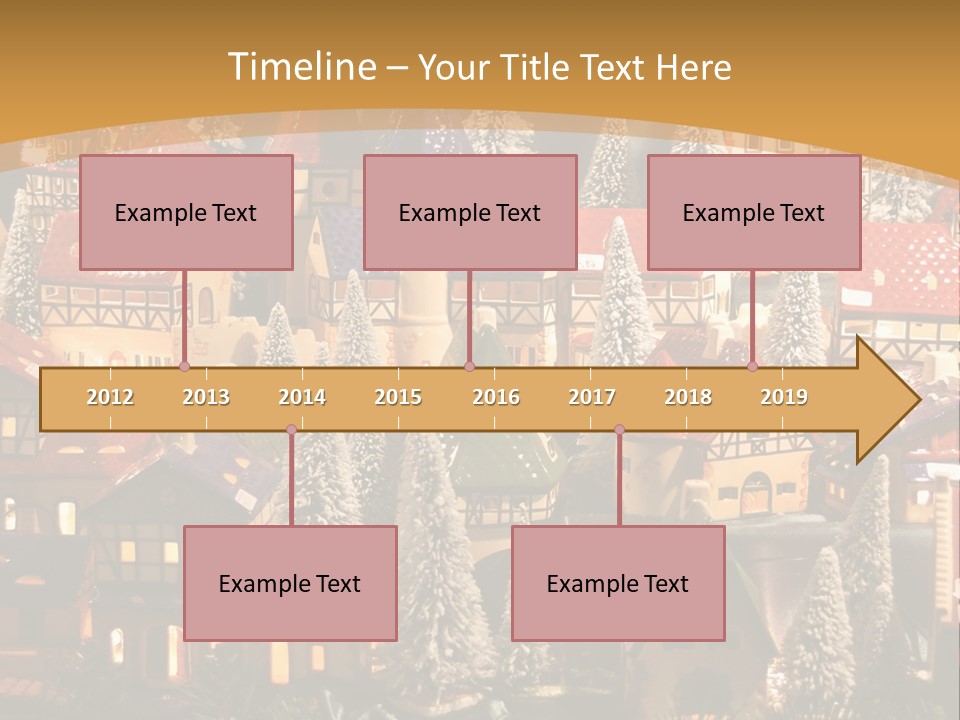 Timeline – Your Title Text Here

Example Text

Example Text

Example Text

2012 2013 2014 2015 2016 2017 2018 2019

Example Text

Example Text